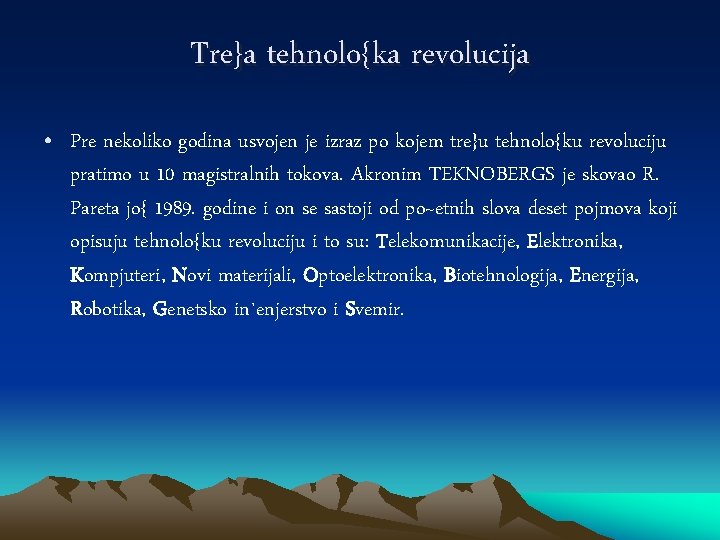 Tre}a tehnolo{ka revolucija

• Pre nekoliko godina usvojen je izraz po kojem tre}u tehnolo{ku revoluciju pratimo u 10 magistralnih tokova. Akronim TEKNOBERGS je skovao R. Pareta jo{ 1989. godine i on se sastoji od po~etnih slova deset pojmova koji opisuju tehnolo{ku revoluciju i to su: Telekomunikacije, Elektronika, Kompjuteri, Novi materijali, Optoelektronika, Biotehnologija, Energija, Robotika, Genetsko in`enjerstvo i Svemir.